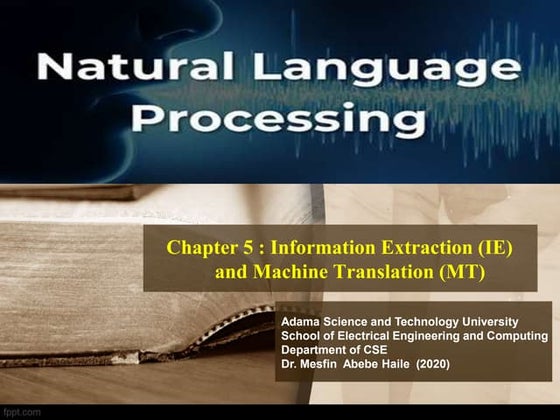 Natural Language Processing

Chapter 5 : Information Extraction (IE) and Machine Translation (MT)

Adama Science and Technology University
School of Electrical Engineering and Computing
Department of CSE
Dr. Mesfin Abebe Haile (2020)

fppt.com